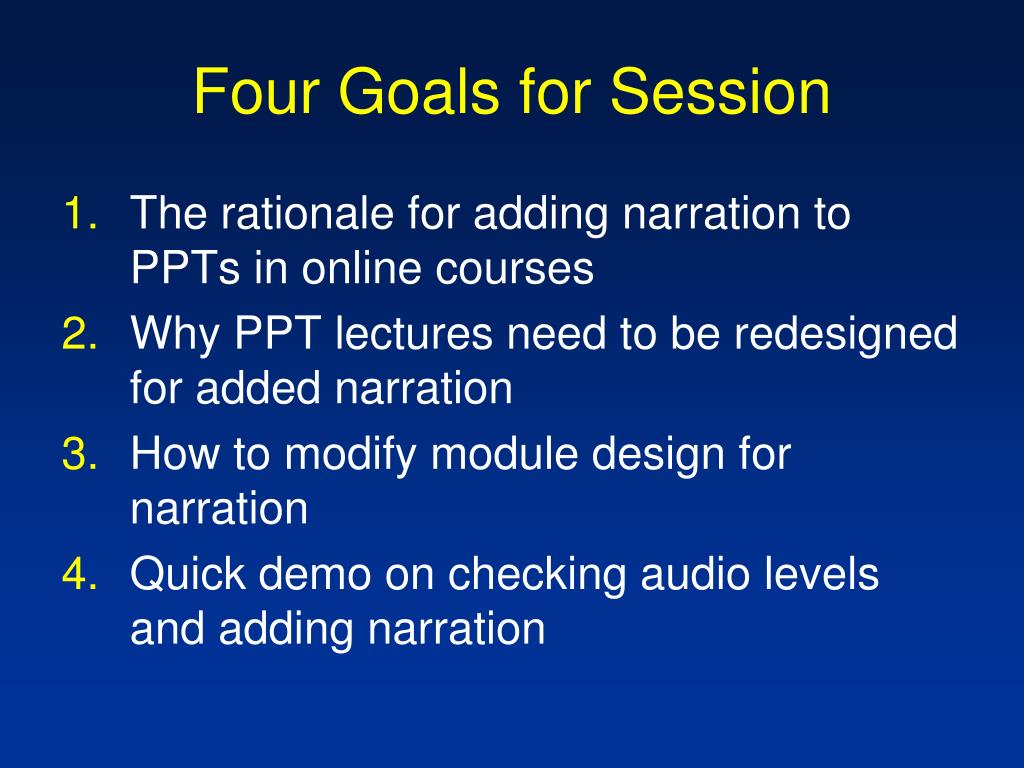 Four Goals for Session

1. The rationale for adding narration to PPTs in online courses
2. Why PPT lectures need to be redesigned for added narration
3. How to modify module design for narration
4. Quick demo on checking audio levels and adding narration